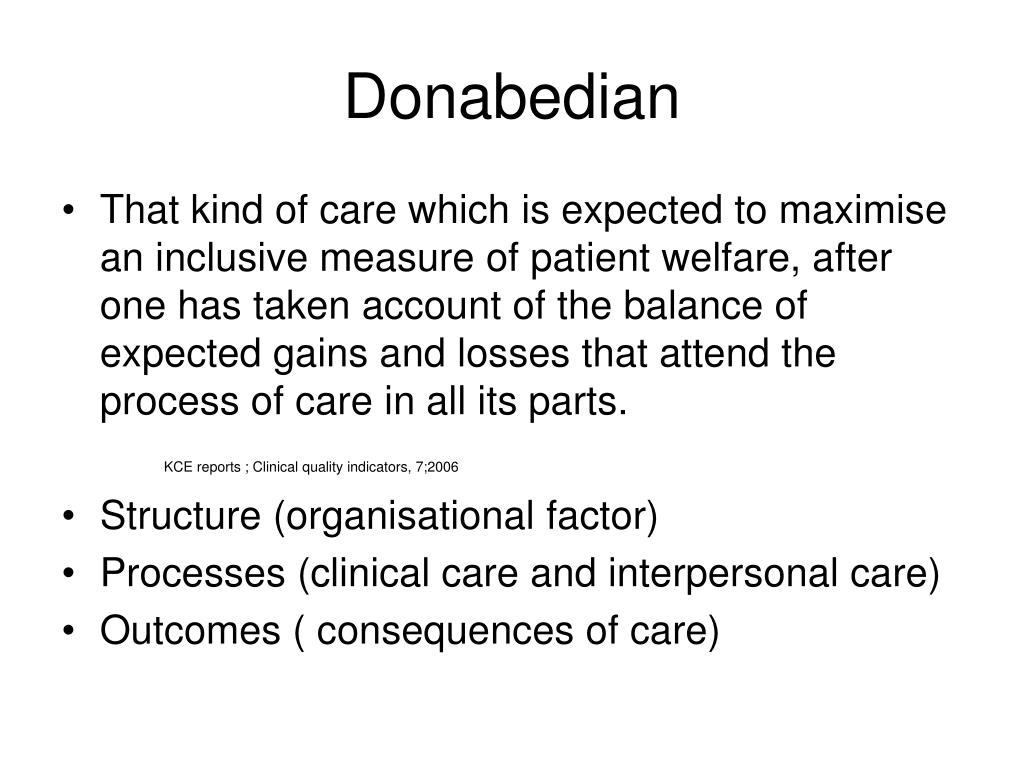 Donabedian

• That kind of care which is expected to maximise an inclusive measure of patient welfare, after one has taken account of the balance of expected gains and losses that attend the process of care in all its parts.

KCE reports ; Clinical quality indicators, 7;2006

• Structure (organisational factor)
• Processes (clinical care and interpersonal care)
• Outcomes ( consequences of care)